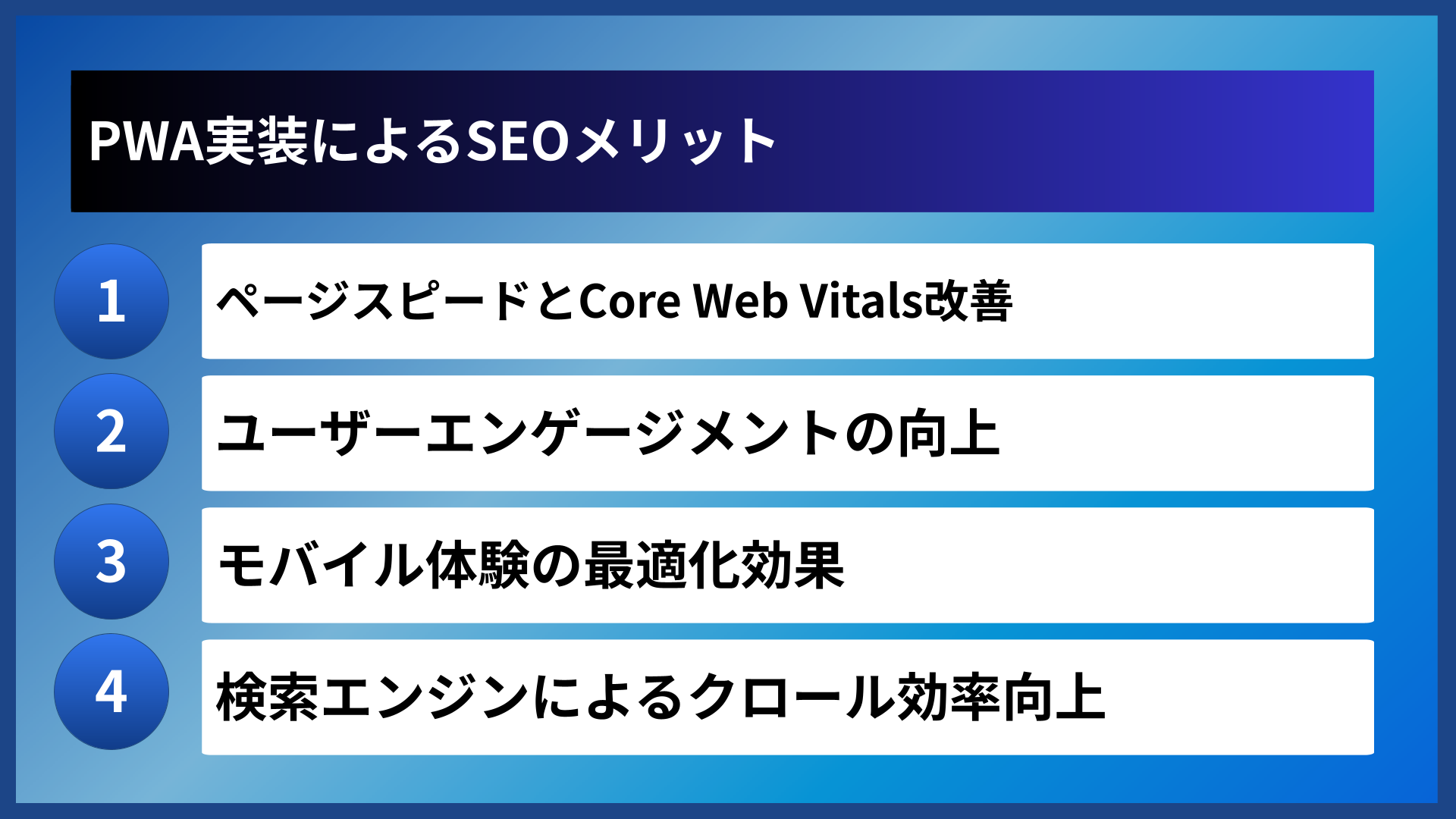 PWA実装によるSEOメリット

1
ページスピードとCore Web Vitals改善

2
ユーザーエンゲージメントの向上

3
モバイル体験の最適化効果

4
検索エンジンによるクロール効率向上